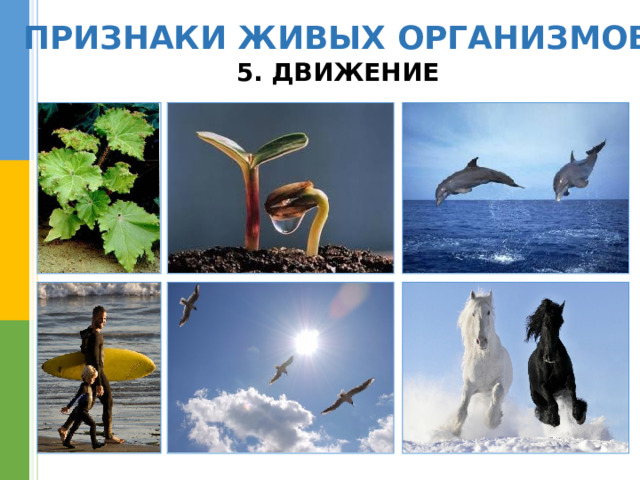 ПРИЗНАКИ ЖИВЫХ ОРГАНИЗМОВ
5. ДВИЖЕНИЕ